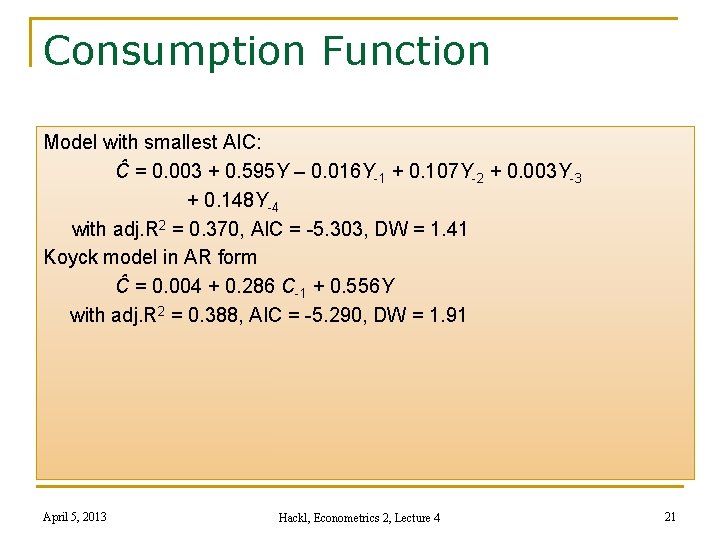 Consumption Function

Model with smallest AIC:

$\hat{C} = 0.003 + 0.595Y – 0.016Y_{-1} + 0.107Y_{-2} + 0.003Y_{-3} + 0.148Y_{-4}$

with adj.$R^2$ = 0.370, AIC = -5.303, DW = 1.41

Koyck model in AR form

$\hat{C} = 0.004 + 0.286 C_{-1} + 0.556Y$

with adj.$R^2$ = 0.388, AIC = -5.290, DW = 1.91

April 5, 2013

Hackl, Econometrics 2, Lecture 4

21